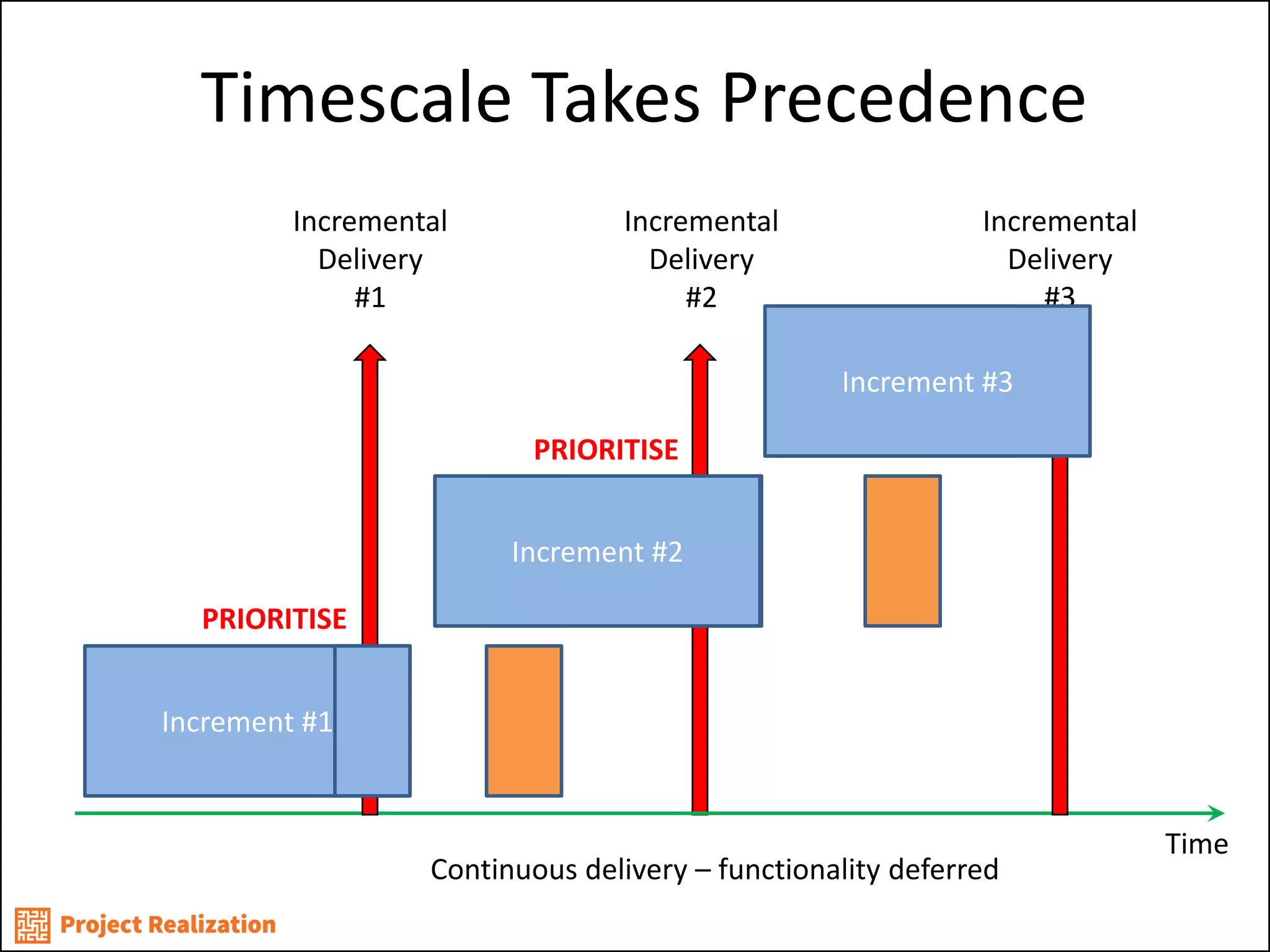 Timescale Takes Precedence

Incremental Delivery #1

Incremental Delivery #2

Incremental Delivery #3

Increment #3

PRIORITISE

Increment #2

PRIORITISE

Increment #1

Time

Continuous delivery – functionality deferred

Project Realization